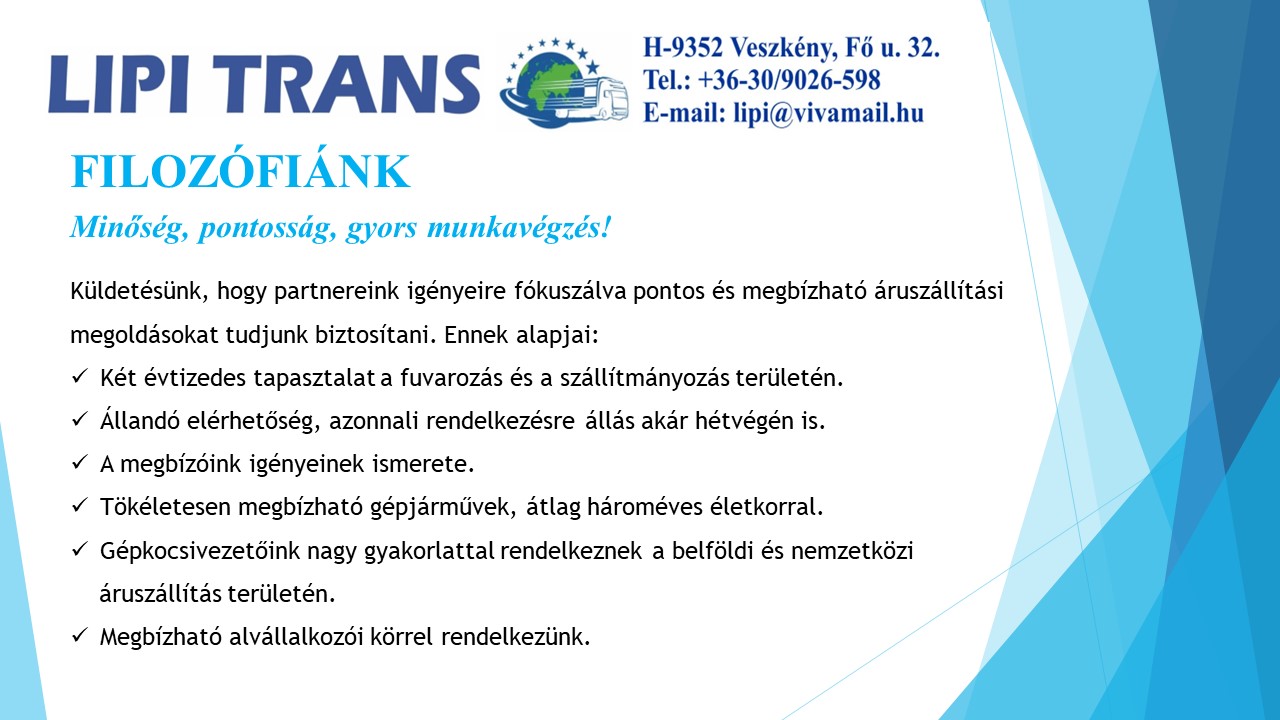 LIPI TRANS

H-9352 Veszkény, Fő u. 32.
Tel.: +36-30/9026-598
E-mail: lipi@vivamail.hu

FILOZÓFIÁNK

Minőség, pontosság, gyors munkavégzés!

Küldetésünk, hogy partnereink igényeire fókuszálva pontos és megbízható áruszállítási megoldásokat tudjunk biztosítani. Ennek alapjai:

✓ Két évtizedes tapasztalat a fuvarozás és a szállítmányozás területén.
✓ Állandó elérhetőség, azonnali rendelkezésre állás akár hétvégén is.
✓ A megbízóink igényeinek ismerete.
✓ Tökéletesen megbízható gépjárművek, átlag hároméves életkorral.
✓ Gépkocsivezetőink nagy gyakorlattal rendelkeznek a belföldi és nemzetközi áruszállítás területén.
✓ Megbízható alvállalkozói körrel rendelkezünk.